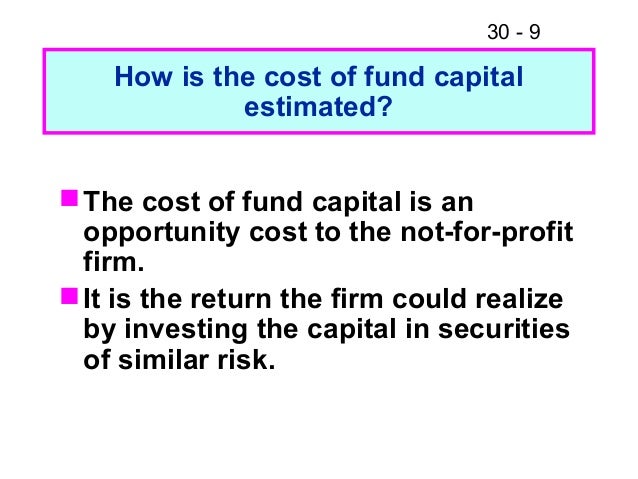 30 - 9

How is the cost of fund capital estimated?

The cost of fund capital is an opportunity cost to the not-for-profit firm.

It is the return the firm could realize by investing the capital in securities of similar risk.